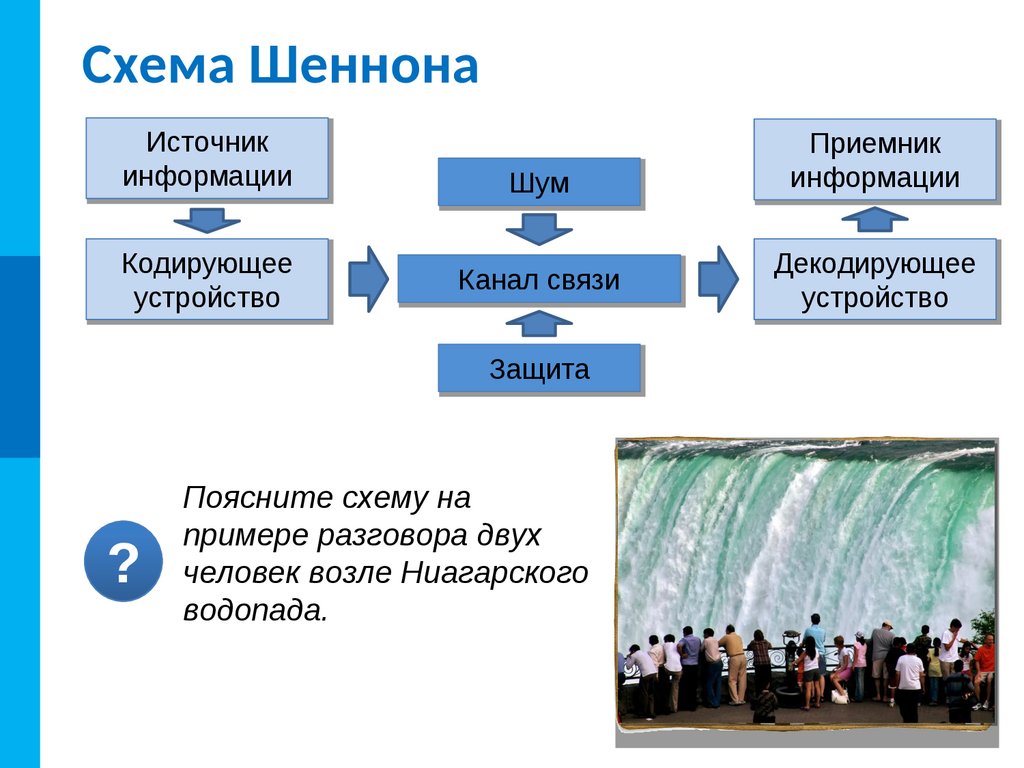 Схема Шеннона

Источник информации

Кодирующее устройство

Шум

Канал связи

Защита

Приемник информации

Декодирующее устройство

?

Поясните схему на примере разговора двух человек возле Ниагарского водопада.